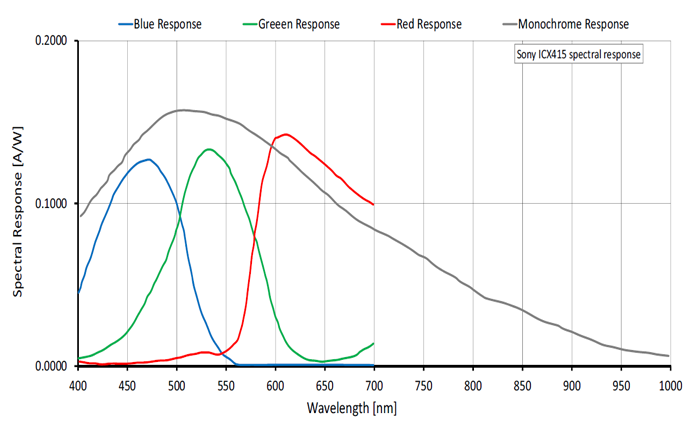 Blue Response
Greeen Response
Red Response
Monochrome Response

Sony ICX415 spectral response

Spectral Response [A/W]

0.2000
0.1000
0.0000

400
450
500
550
600
650
700
750
800
850
900
950
1000

Wavelength [nm]